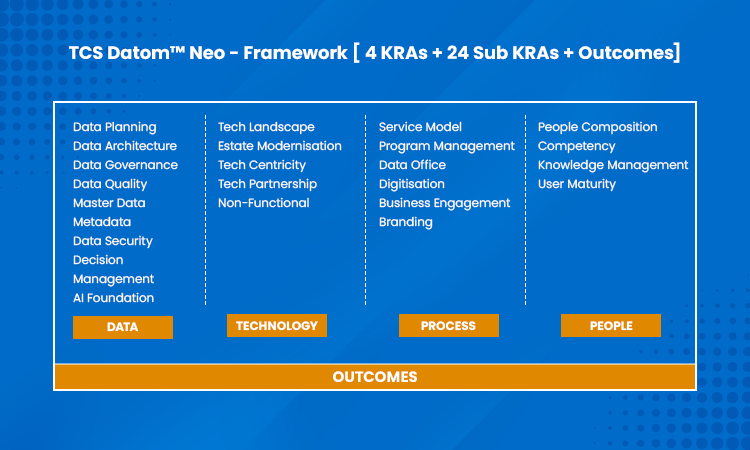 TCS Datom™ Neo - Framework [ 4 KRAs + 24 Sub KRAs + Outcomes]

Data Planning
Data Architecture
Data Governance
Data Quality
Master Data
Metadata
Data Security
Decision Management
AI Foundation

DATA

Tech Landscape
Estate Modernisation
Tech Centricity
Tech Partnership
Non-Functional

TECHNOLOGY

Service Model
Program Management
Data Office
Digitisation
Business Engagement
Branding

PROCESS

People Composition
Competency
Knowledge Management
User Maturity

PEOPLE

OUTCOMES